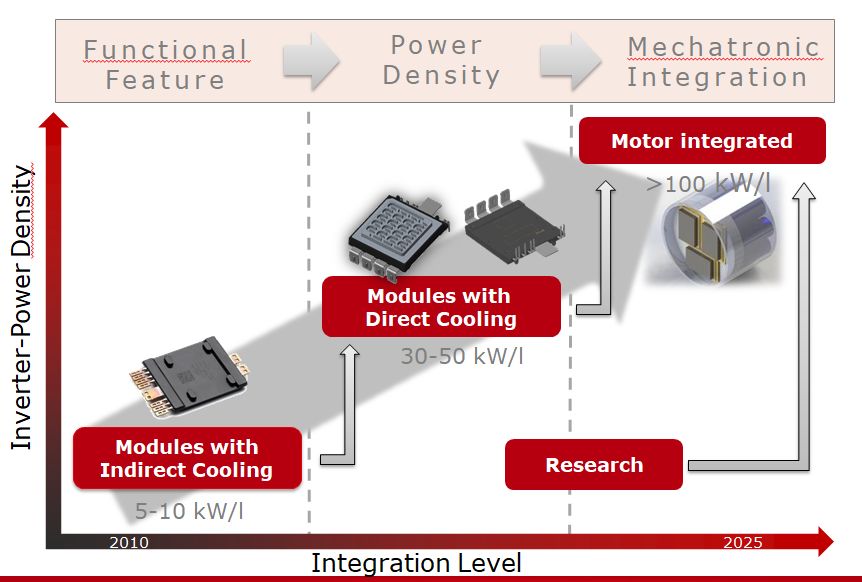 Functional Feature

Power Density

Mechatronic Integration

Inverter-Power Density

Motor integrated

>100 kW/l

Modules with Direct Cooling

30-50 kW/l

Modules with Indirect Cooling

5-10 kW/l

Research

2010

2025

Integration Level